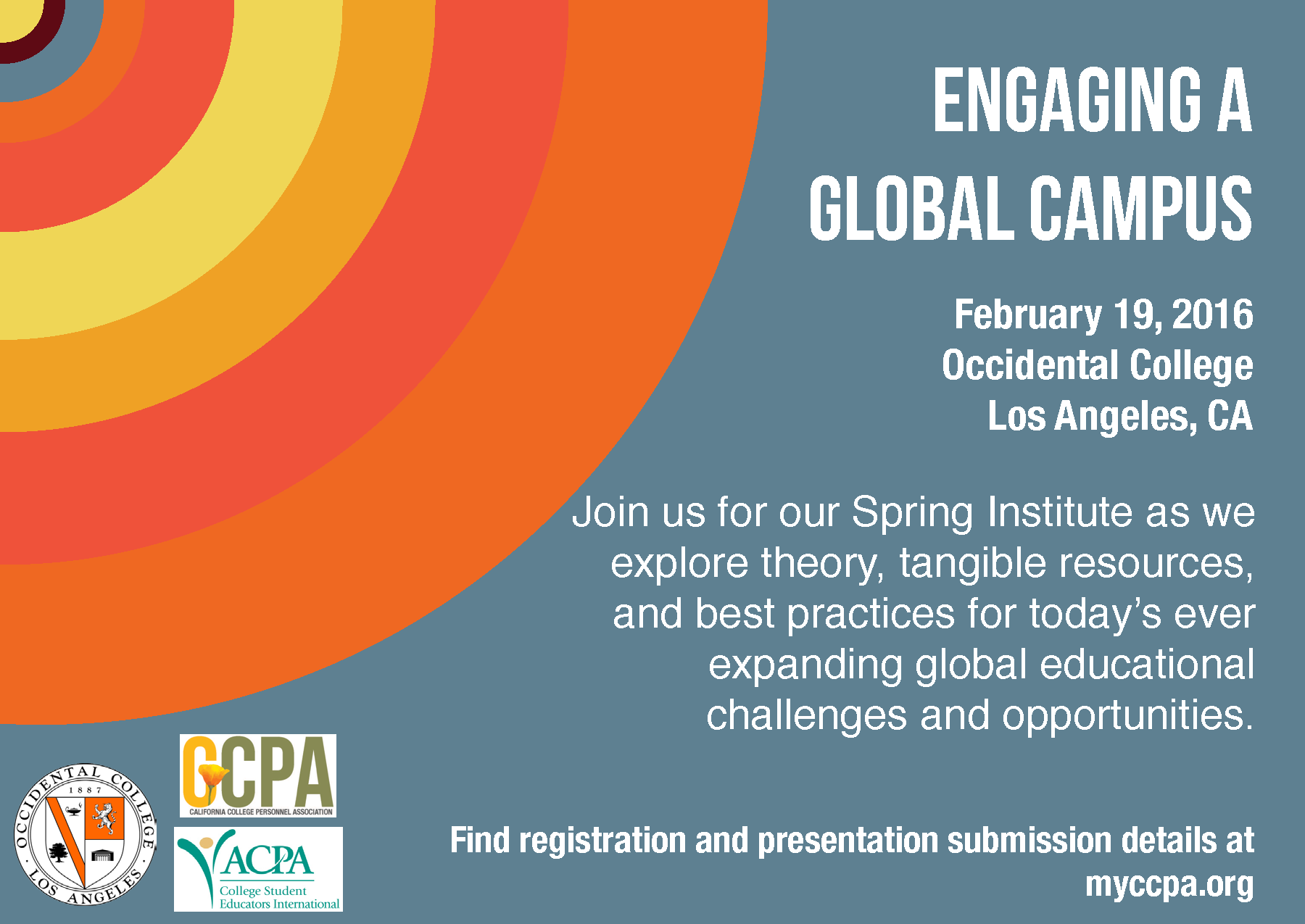 ENGAGING A GLOBAL CAMPUS

February 19, 2016
Occidental College
Los Angeles, CA

Join us for our Spring Institute as we explore theory, tangible resources, and best practices for today's ever expanding global educational challenges and opportunities.

OCCIDENTAL COLLEGE 1887 LOS ANGELES

CCPA
CALIFORNIA COLLEGE PERSONNEL ASSOCIATION

ACPA
College Student Educators International

Find registration and presentation submission details at myccpa.org